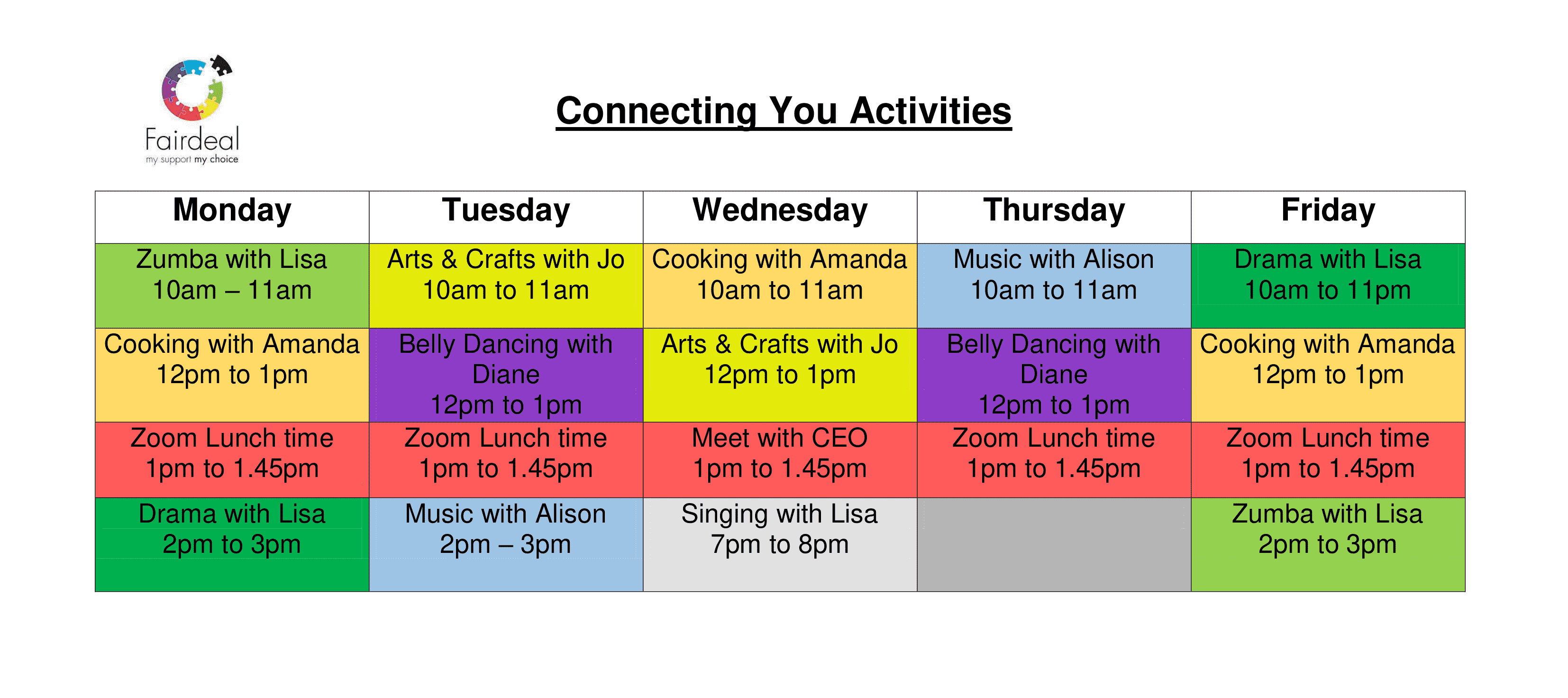 Fairdeal
my support my choice

Connecting You Activities

| Monday | Tuesday | Wednesday | Thursday | Friday |
|---|---|---|---|---|
| Zumba with Lisa 10am – 11am | Arts & Crafts with Jo 10am to 11am | Cooking with Amanda 10am to 11am | Music with Alison 10am to 11am | Drama with Lisa 10am to 11pm |
| Cooking with Amanda 12pm to 1pm | Belly Dancing with Diane 12pm to 1pm | Arts & Crafts with Jo 12pm to 1pm | Belly Dancing with Diane 12pm to 1pm | Cooking with Amanda 12pm to 1pm |
| Zoom Lunch time 1pm to 1.45pm | Zoom Lunch time 1pm to 1.45pm | Meet with CEO 1pm to 1.45pm | Zoom Lunch time 1pm to 1.45pm | Zoom Lunch time 1pm to 1.45pm |
| Drama with Lisa 2pm to 3pm | Music with Alison 2pm – 3pm | Singing with Lisa 7pm to 8pm | | Zumba with Lisa 2pm to 3pm |